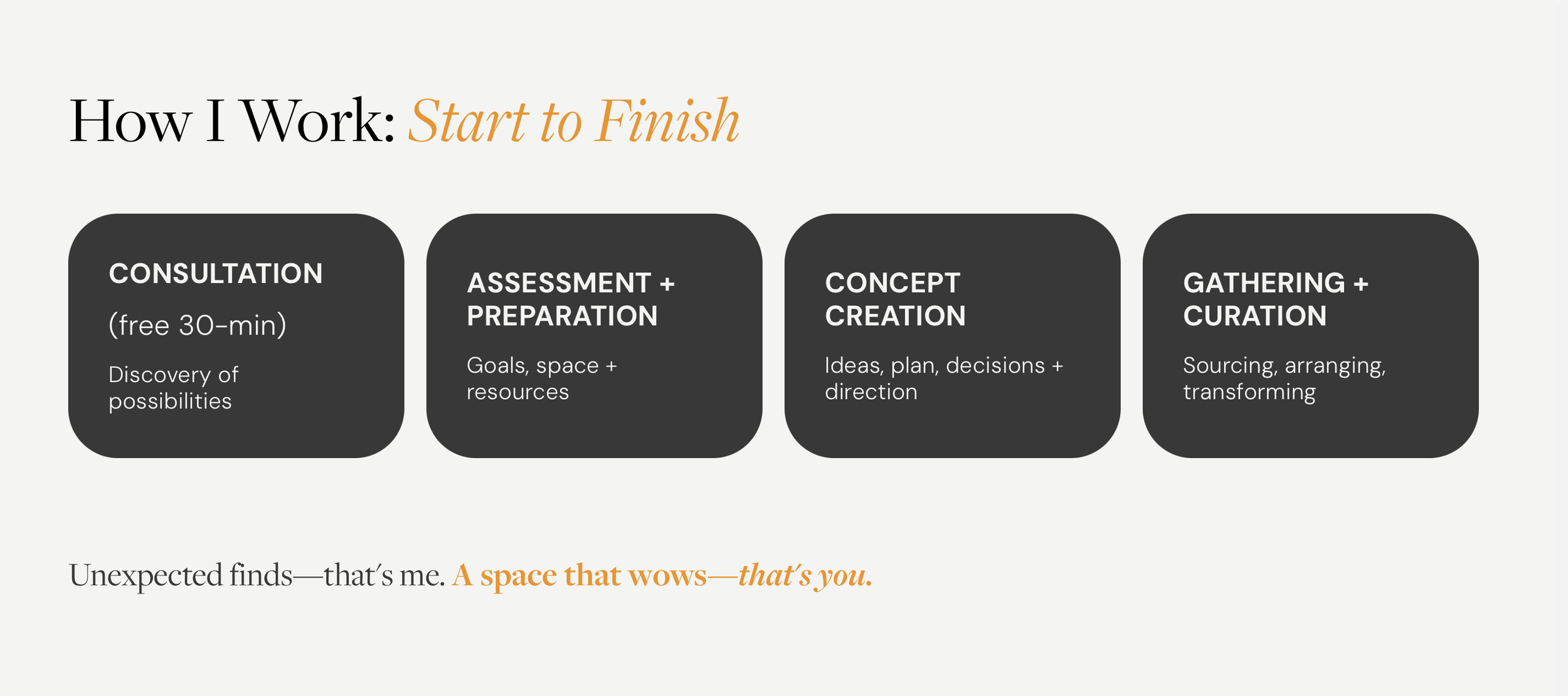 How I Work: Start to Finish

CONSULTATION

(free 30-min)

Discovery of possibilities

ASSESSMENT + PREPARATION

Goals, space + resources

CONCEPT CREATION

Ideas, plan, decisions + direction

GATHERING + CURATION

Sourcing, arranging, transforming

Unexpected finds—that's me. A space that wows—that's you.